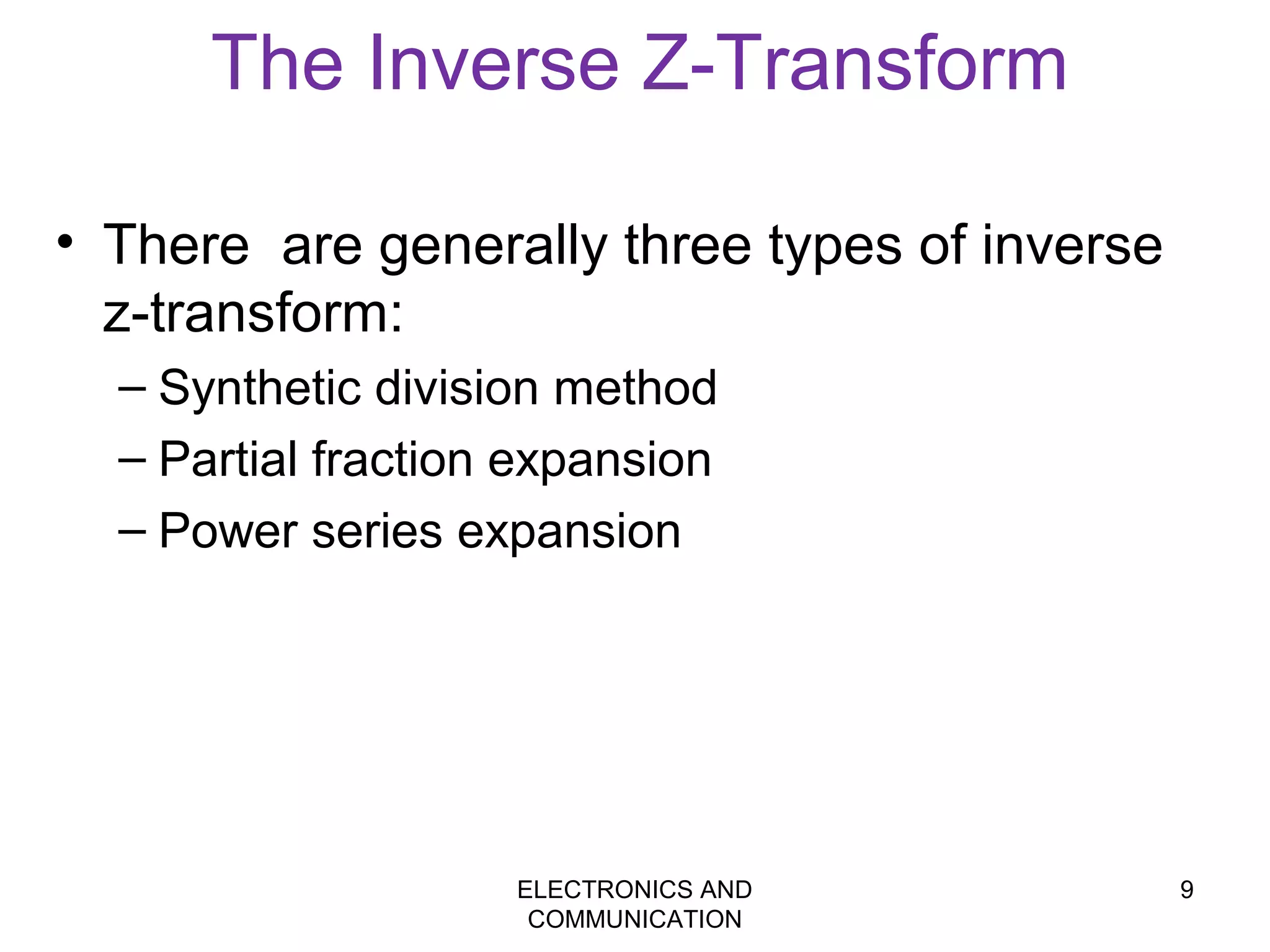 The Inverse Z-Transform

• There are generally three types of inverse z-transform:
– Synthetic division method
– Partial fraction expansion
– Power series expansion

ELECTRONICS AND COMMUNICATION

9